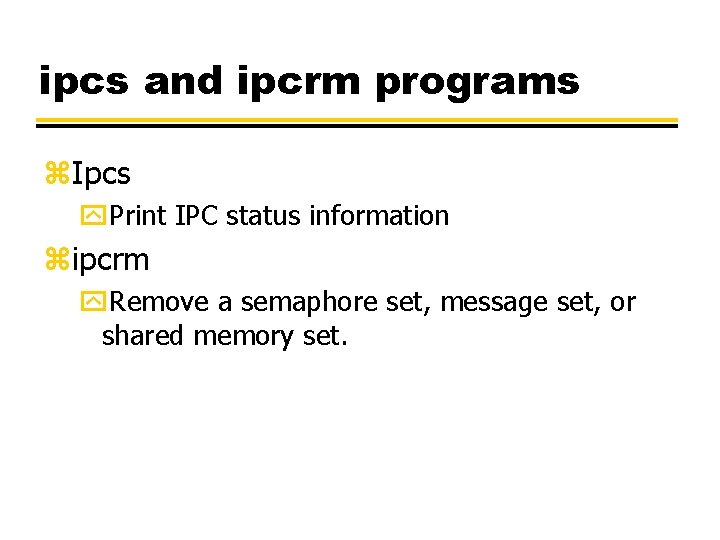 ipcs and ipcrm programs

Ipcs

Print IPC status information

ipcrm

Remove a semaphore set, message set, or shared memory set.